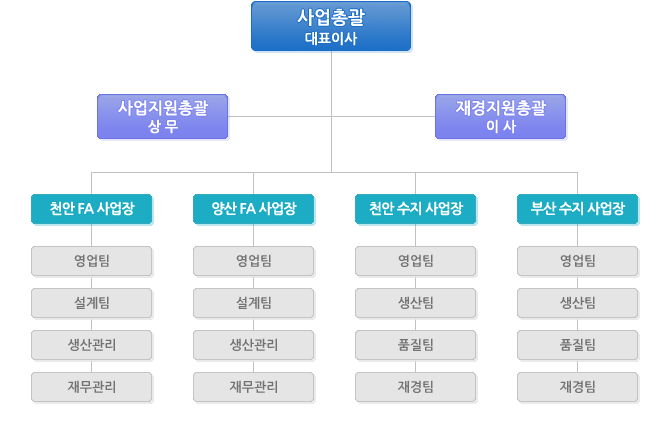 사업총괄
대표이사

사업지원총괄
상 무

재경지원총괄
이 사

천안 FA 사업장

영업팀

설계팀

생산관리

재무관리

양산 FA 사업장

영업팀

설계팀

생산관리

재무관리

천안 수지 사업장

영업팀

생산팀

품질팀

재경팀

부산 수지 사업장

영업팀

생산팀

품질팀

재경팀